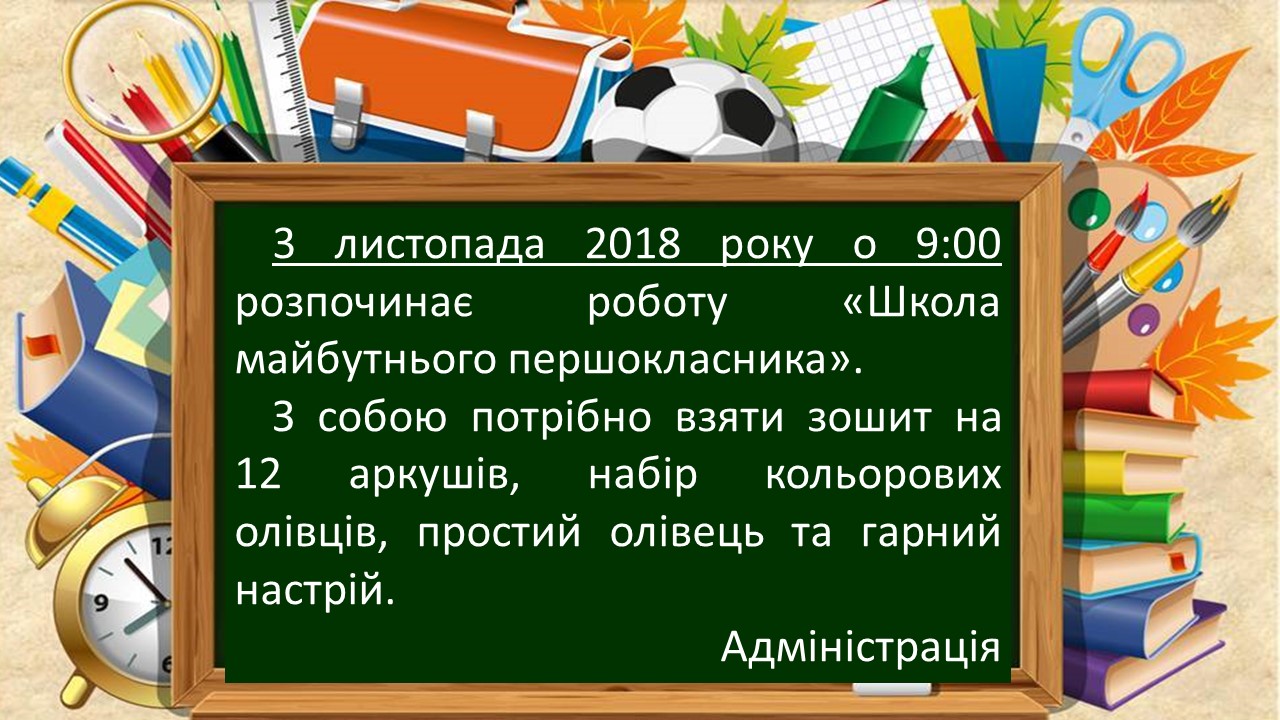 3 листопада 2018 року о 9:00 розпочинає роботу «Школа майбутнього першокласника».

З собою потрібно взяти зошит на 12 аркушів, набір кольорових олівців, простий олівець та гарний настрій.

Адміністрація